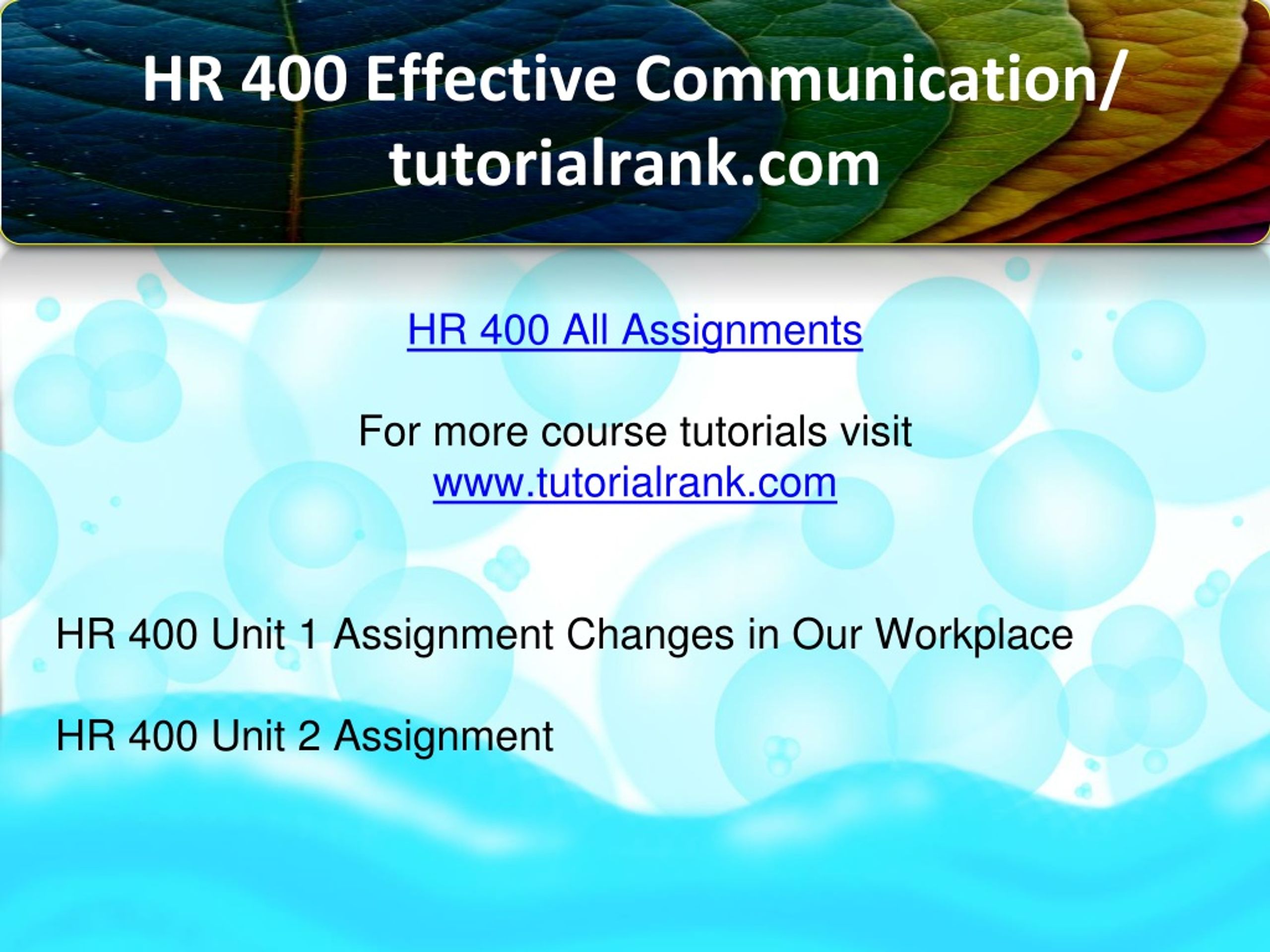 HR 400 Effective Communication/ tutorialrank.com

HR 400 All Assignments

For more course tutorials visit
www.tutorialrank.com

HR 400 Unit 1 Assignment Changes in Our Workplace

HR 400 Unit 2 Assignment